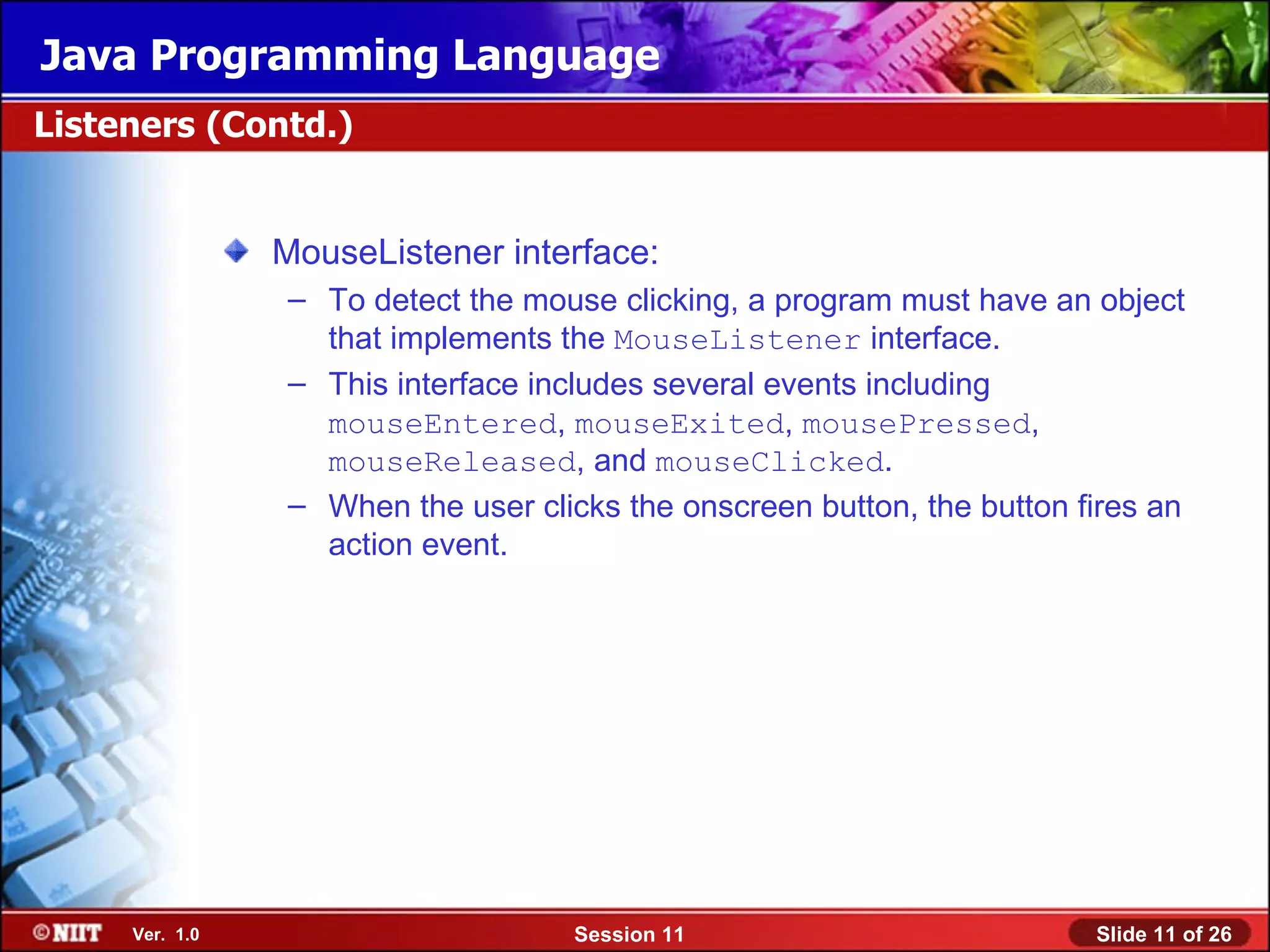 Java Programming Language

Listeners (Contd.)

MouseListener interface:

– To detect the mouse clicking, a program must have an object that implements the MouseListener interface.

– This interface includes several events including mouseEntered, mouseExited, mousePressed, mouseReleased, and mouseClicked.

– When the user clicks the onscreen button, the button fires an action event.

©NIIT Ver. 1.0 Session 11 Slide 11 of 26